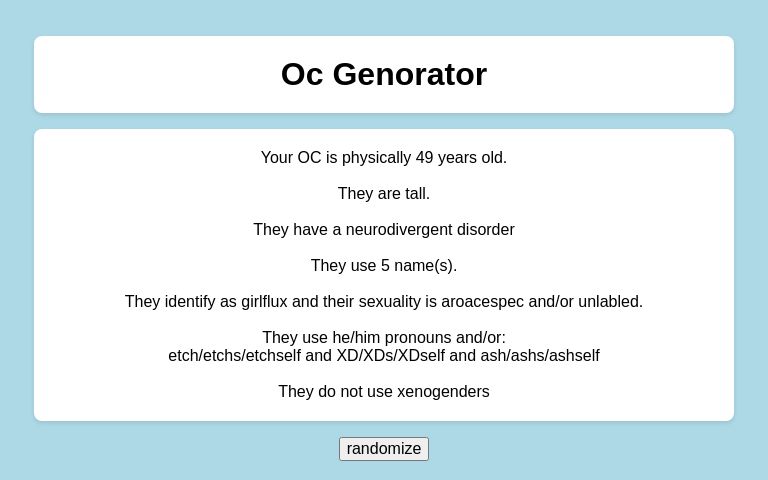 Oc Genorator

Your OC is physically 49 years old.

They are tall.

They have a neurodivergent disorder

They use 5 name(s).

They identify as girlflux and their sexuality is aroacespec and/or unlabled.

They use he/him pronouns and/or:
etch/etchs/etchself and XD/XDs/XDself and ash/ashs/ashself

They do not use xenogenders

randomize